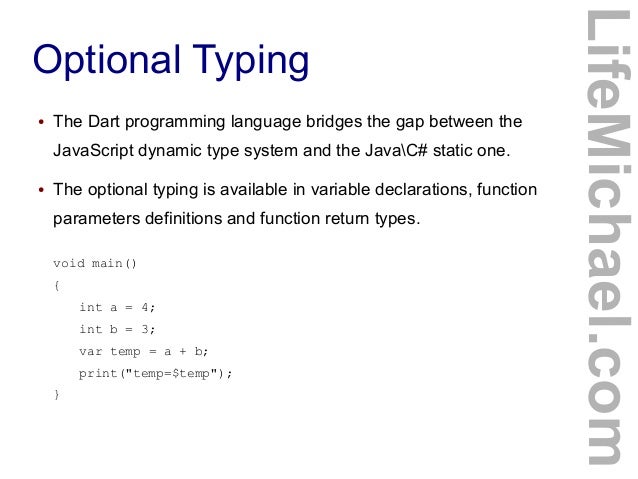 Optional Typing

• The Dart programming language bridges the gap between the JavaScript dynamic type system and the Java\C# static one.

• The optional typing is available in variable declarations, function parameters definitions and function return types.

void main()
{
   int a = 4;
   int b = 3;
   var temp = a + b;
   print("temp=$temp");
}

LifeMichael.com